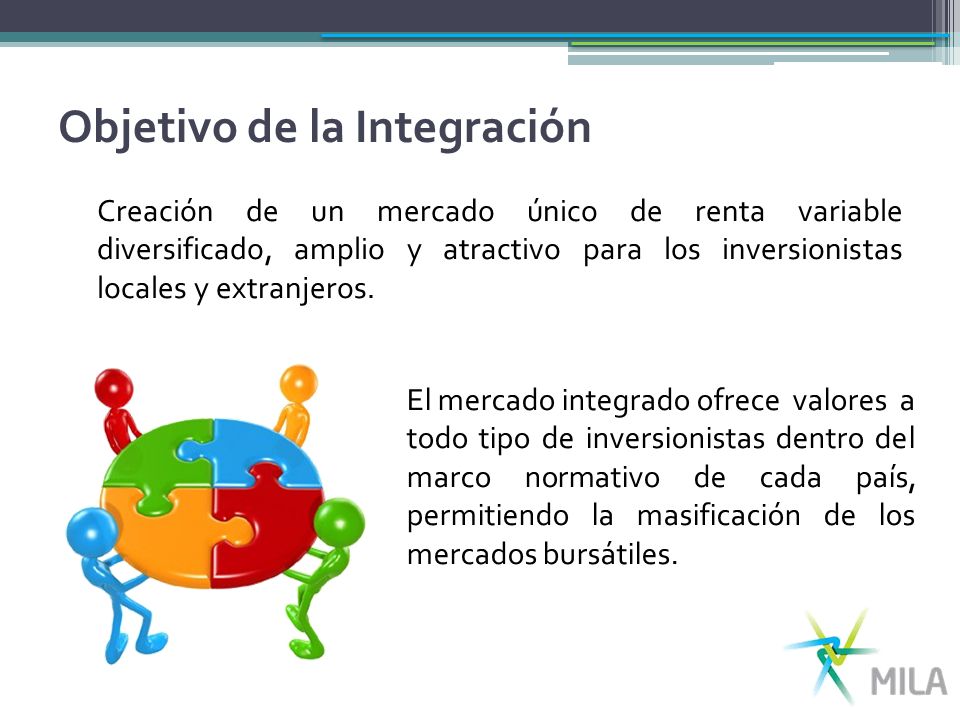 Objetivo de la Integración

Creación de un mercado único de renta variable diversificado, amplio y atractivo para los inversionistas locales y extranjeros.

El mercado integrado ofrece valores a todo tipo de inversionistas dentro del marco normativo de cada país, permitiendo la masificación de los mercados bursátiles.

MILA